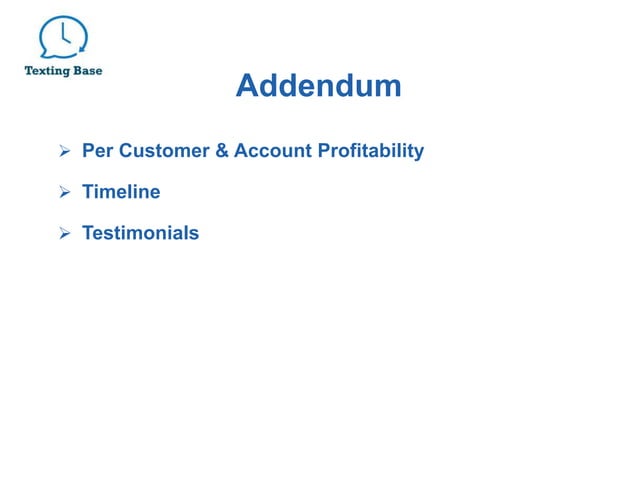 Texting Base

Addendum

➢ Per Customer & Account Profitability

➢ Timeline

➢ Testimonials